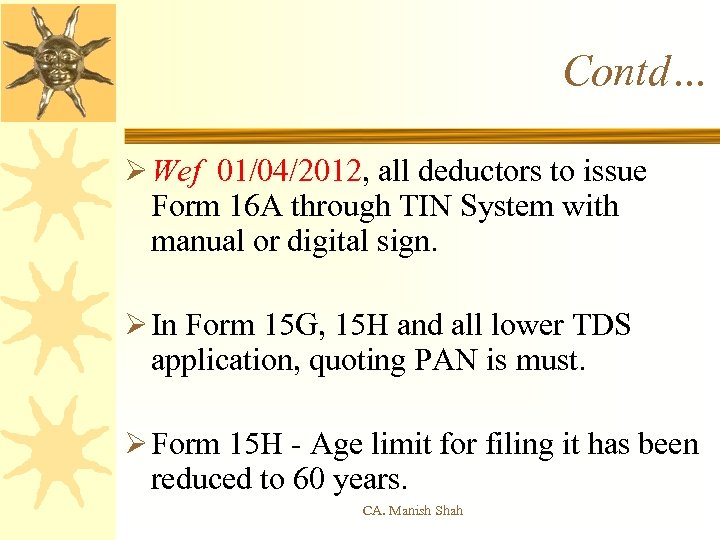 Contd…

➢ Wef 01/04/2012, all deductors to issue Form 16A through TIN System with manual or digital sign.

➢ In Form 15G, 15H and all lower TDS application, quoting PAN is must.

➢ Form 15H - Age limit for filing it has been reduced to 60 years.

CA. Manish Shah